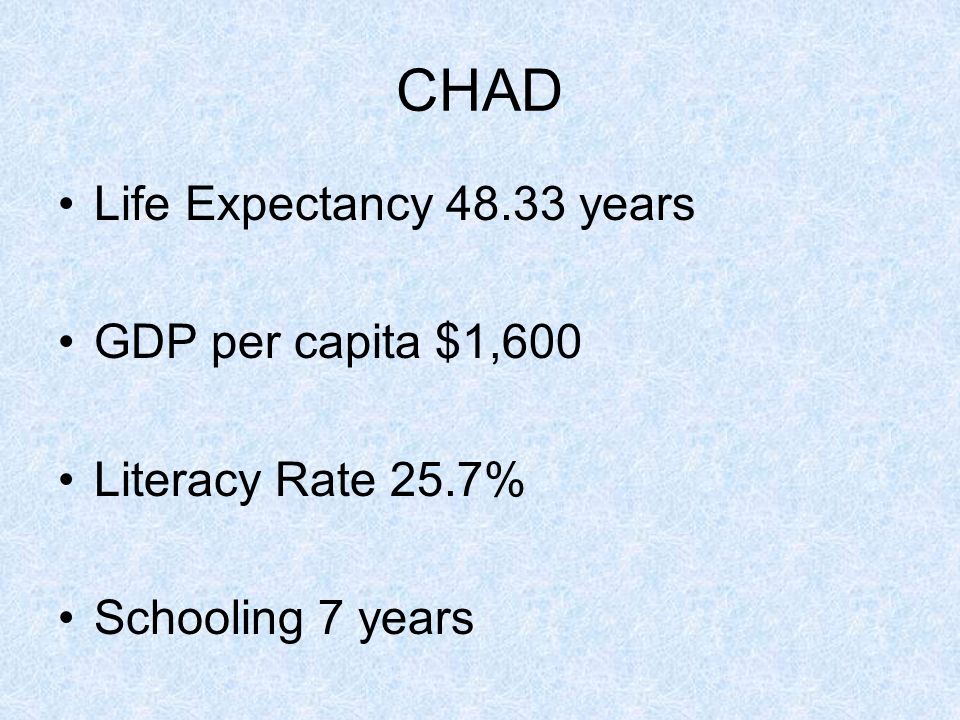 CHAD

• Life Expectancy 48.33 years

• GDP per capita \$1,600

• Literacy Rate 25.7%

• Schooling 7 years